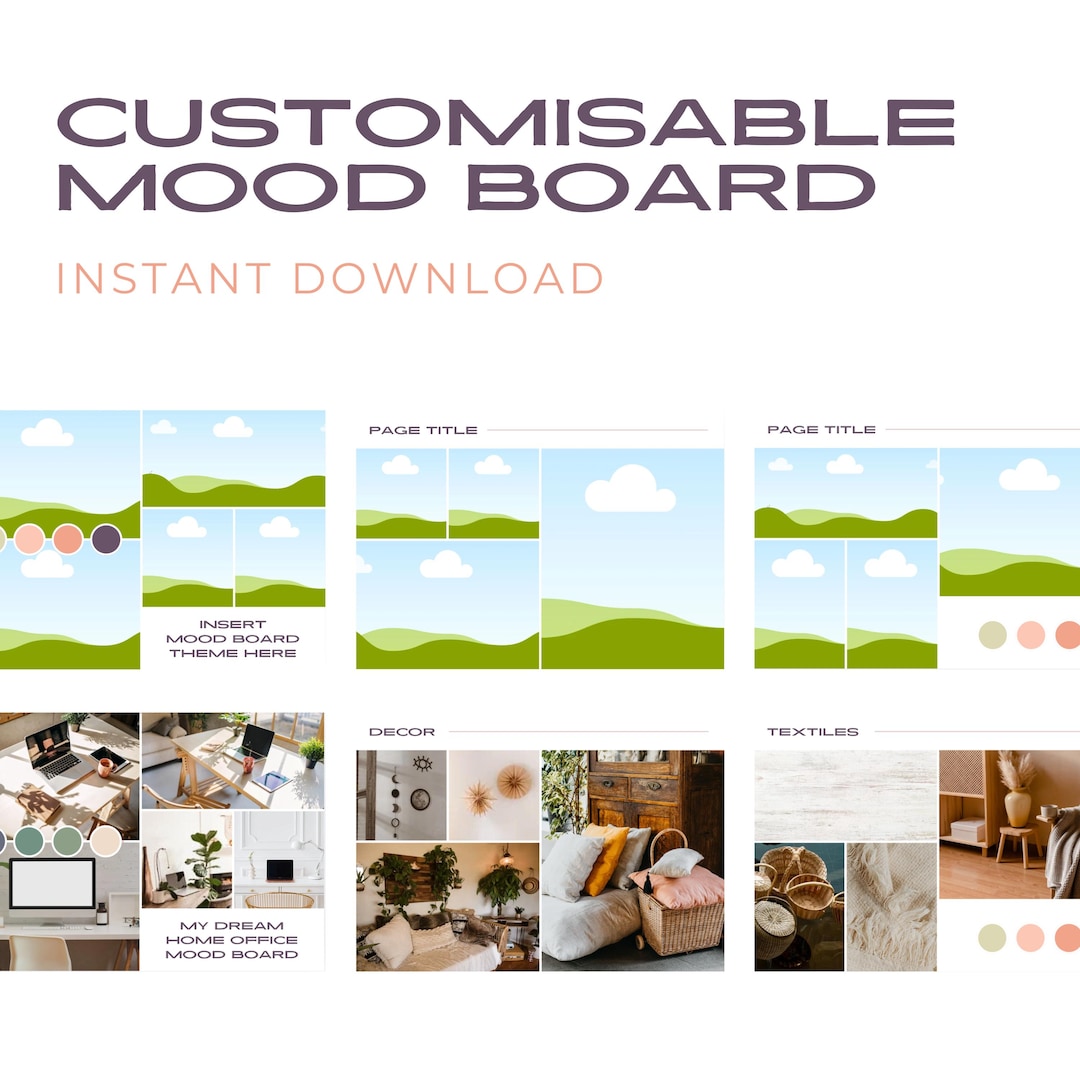 CUSTOMISABLE MOOD BOARD

INSTANT DOWNLOAD

INSERT MOOD BOARD THEME HERE

PAGE TITLE

PAGE TITLE

MY DREAM HOME OFFICE MOOD BOARD

DECOR

TEXTILES